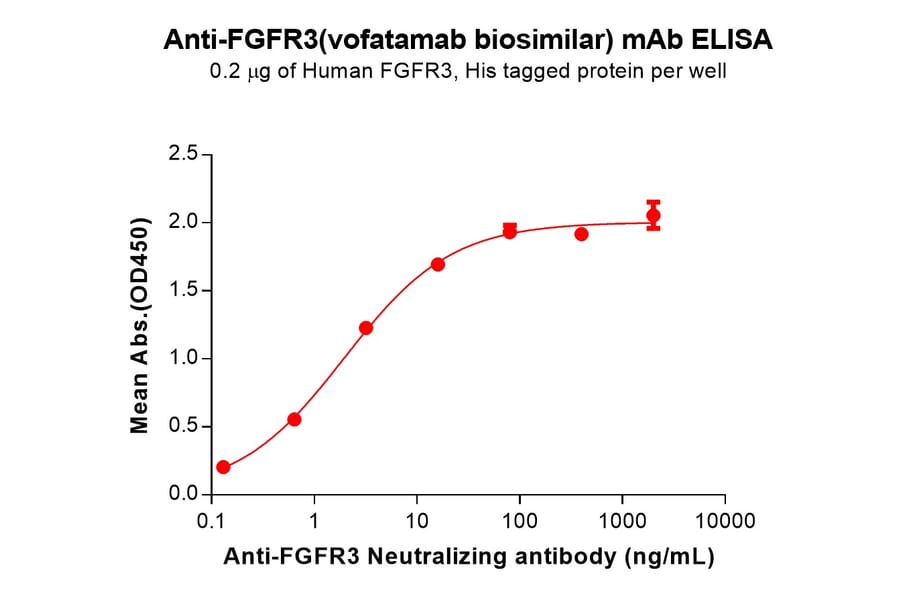 Anti-FGFR3(vofatamab biosimilar) mAb ELISA

0.2 μg of Human FGFR3, His tagged protein per well

Mean Abs.(OD450)

2.5
2.0
1.5
1.0
0.5
0.0

0.1
1
10
100
1000
10000

Anti-FGFR3 Neutralizing antibody (ng/mL)